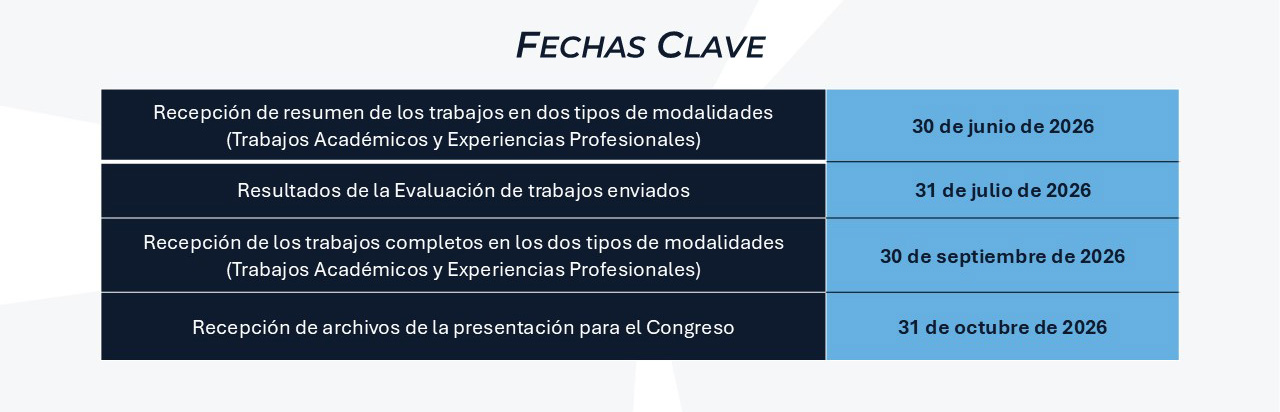 FECHAS CLAVE

| | |
|---|---|
| Recepción de resumen de los trabajos en dos tipos de modalidades (Trabajos Académicos y Experiencias Profesionales) | 30 de junio de 2026 |
| Resultados de la Evaluación de trabajos enviados | 31 de julio de 2026 |
| Recepción de los trabajos completos en los dos tipos de modalidades (Trabajos Académicos y Experiencias Profesionales) | 30 de septiembre de 2026 |
| Recepción de archivos de la presentación para el Congreso | 31 de octubre de 2026 |